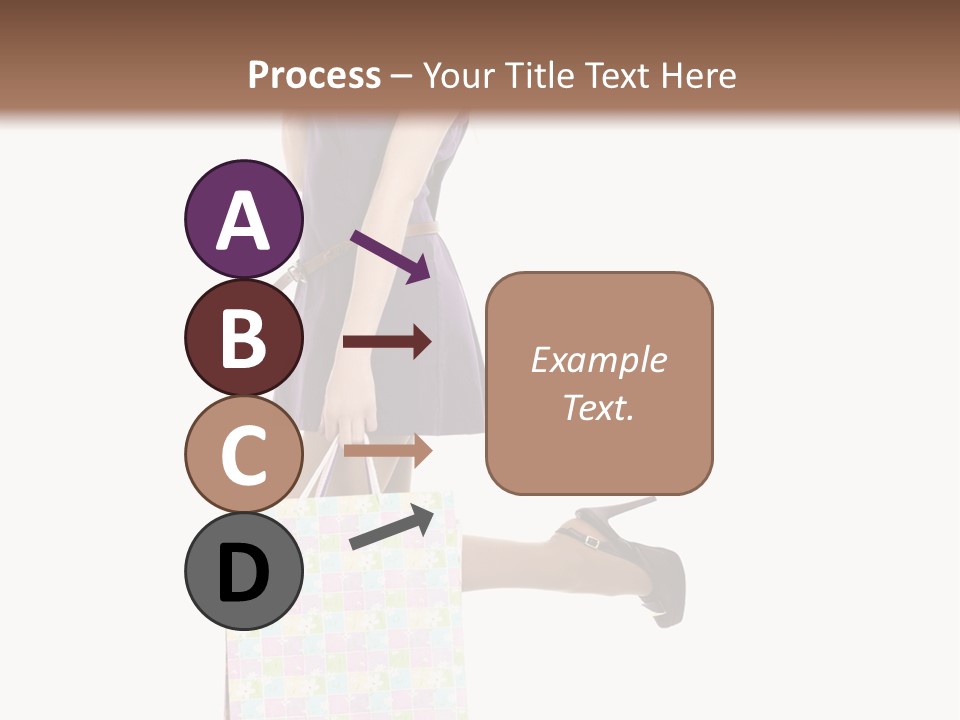 Process – Your Title Text Here

A

B

C

D

Example Text.